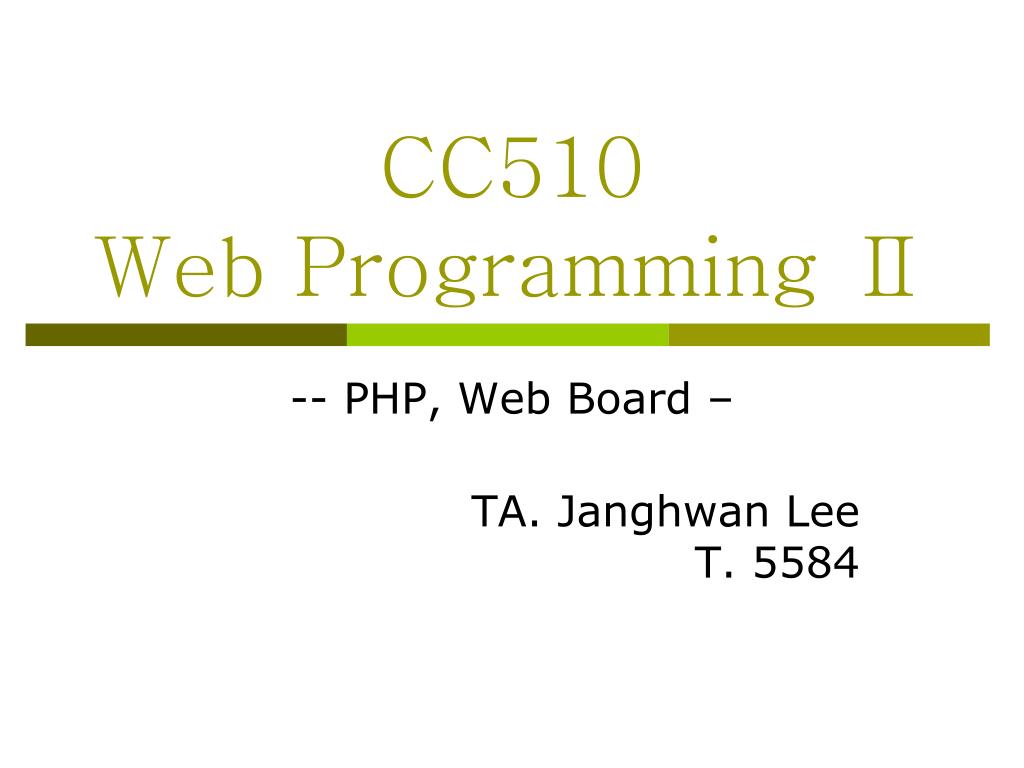 CC510
Web Programming Ⅱ

-- PHP, Web Board –

TA. Janghwan Lee
T. 5584